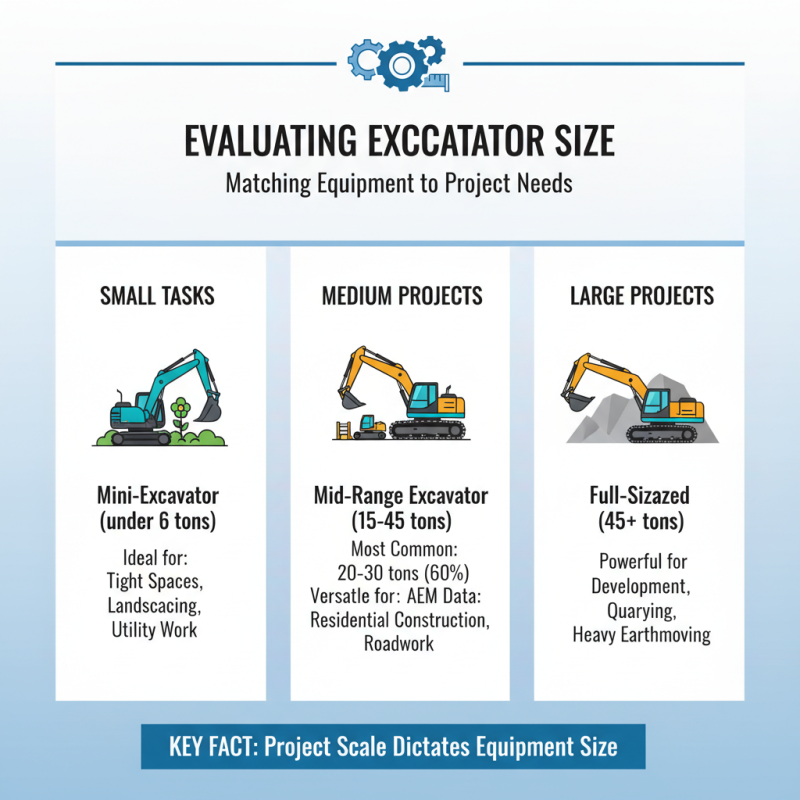 EVALUATING EXCCATATOR SIZE

Matching Equipment to Project Needs

SMALL TASKS

Mini-Excavator (under 6 tons)

Ideal for: Tight Spaces, Landscacing, Utility Work

MEDIUM PROJECTS

Mid-Range Excavator (15-45 tons)

Most Common: 20-30 tons (60%) Versatle for: AEM Data: Residential Construction, Roadwork

LARGE PROJECTS

Full-Sizazed (45+ tons)

Powerful for Development, Quarying, Heavy Earthmoving

KEY FACT: Project Scale Dictates Equipment Size